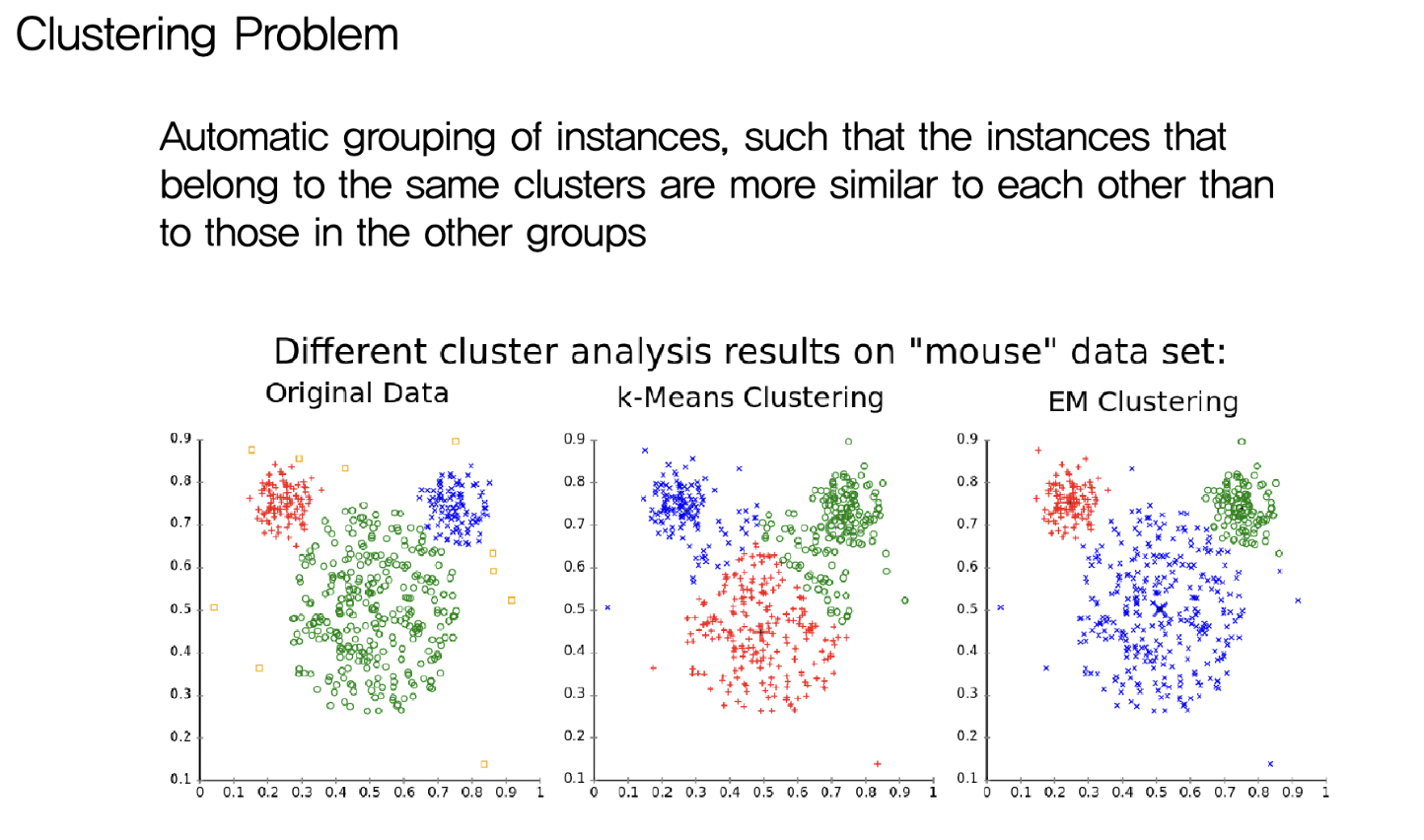 Clustering Problem

Automatic grouping of instances, such that the instances that belong to the same clusters are more similar to each other than to those in the other groups

Different cluster analysis results on "mouse" data set:

Original Data

0.9
0.8
0.7
0.6
0.5
0.4
0.3
0.2
0.1
0 0.1 0.2 0.3 0.4 0.5 0.6 0.7 0.8 0.9 1

k-Means Clustering

0.9
0.8
0.7
0.6
0.5
0.4
0.3
0.2
0.1
0 0.1 0.2 0.3 0.4 0.5 0.6 0.7 0.8 0.9 1

EM Clustering

0.9
0.8
0.7
0.6
0.5
0.4
0.3
0.2
0.1
0 0.1 0.2 0.3 0.4 0.5 0.6 0.7 0.8 0.9 1